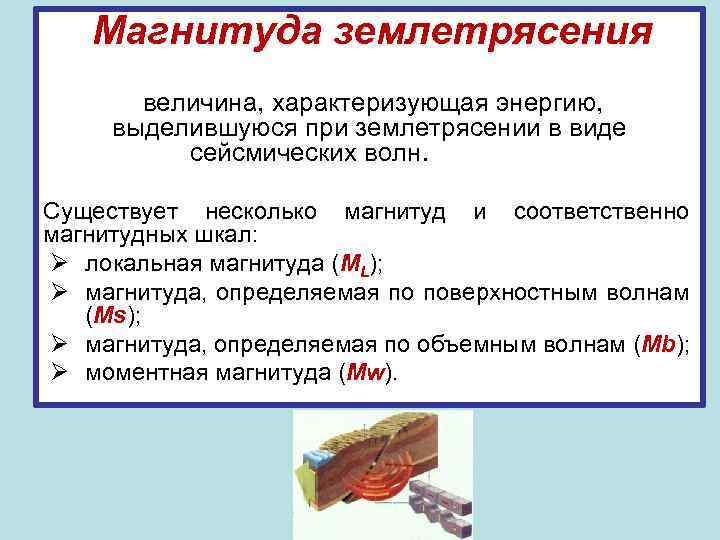 Магнитуда землетрясения

величина, характеризующая энергию, выделившуюся при землетрясении в виде сейсмических волн.

Существует несколько магнитуд и соответственно магнитудных шкал:
➢ локальная магнитуда ($M_L$);
➢ магнитуда, определяемая по поверхностным волнам (Ms);
➢ магнитуда, определяемая по объемным волнам (Mb);
➢ моментная магнитуда (Mw).